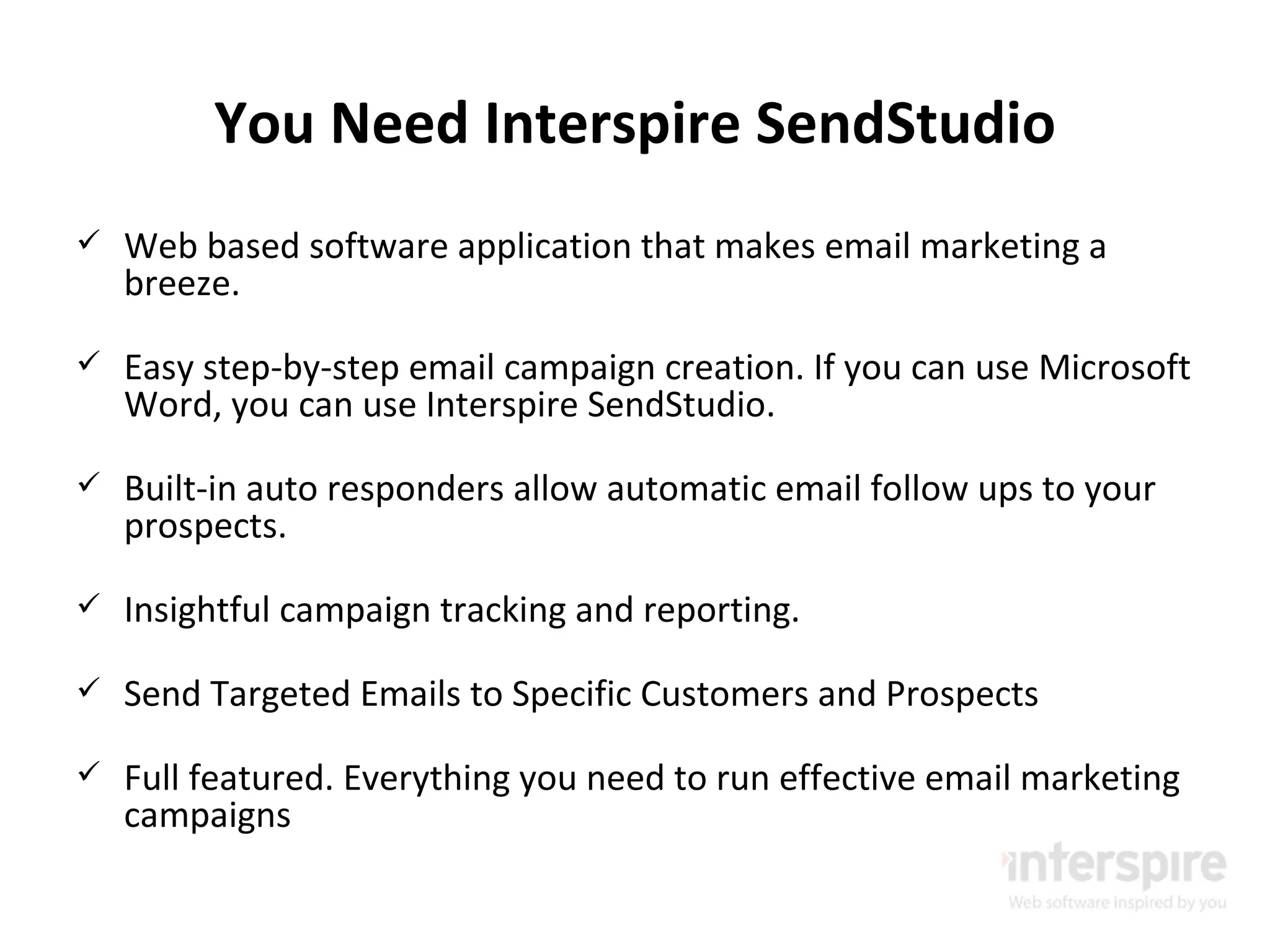 You Need Interspire SendStudio

✓ Web based software application that makes email marketing a breeze.

✓ Easy step-by-step email campaign creation. If you can use Microsoft Word, you can use Interspire SendStudio.

✓ Built-in auto responders allow automatic email follow ups to your prospects.

✓ Insightful campaign tracking and reporting.

✓ Send Targeted Emails to Specific Customers and Prospects

✓ Full featured. Everything you need to run effective email marketing campaigns

interspire
Web software inspired by you